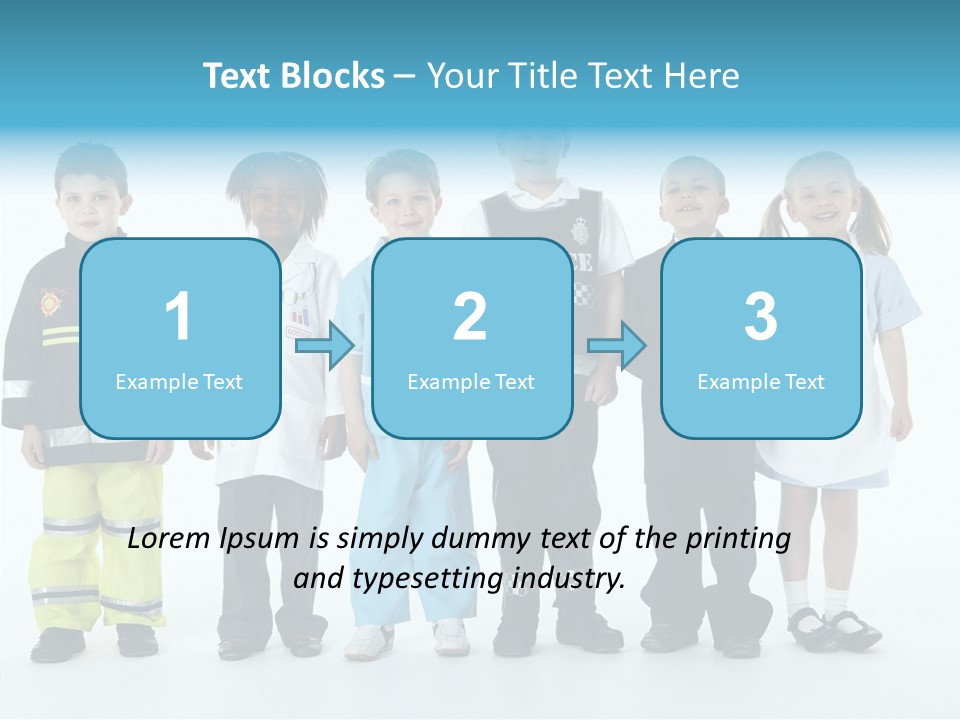 Text Blocks – Your Title Text Here

1
Example Text

2
Example Text

3
Example Text

Lorem Ipsum is simply dummy text of the printing and typesetting industry.